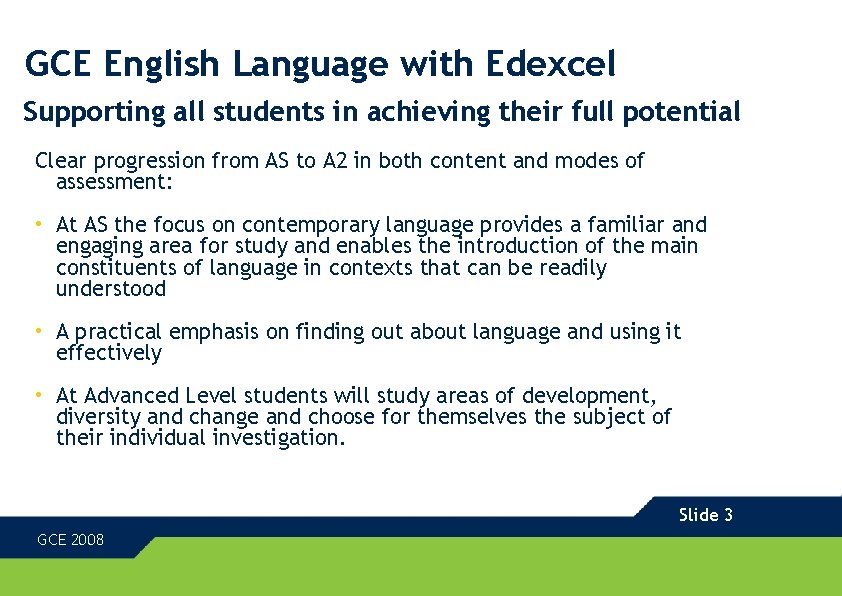 GCE English Language with Edexcel

Supporting all students in achieving their full potential

Clear progression from AS to A2 in both content and modes of assessment:

• At AS the focus on contemporary language provides a familiar and engaging area for study and enables the introduction of the main constituents of language in contexts that can be readily understood

• A practical emphasis on finding out about language and using it effectively

• At Advanced Level students will study areas of development, diversity and change and choose for themselves the subject of their individual investigation.

Slide 3

GCE 2008